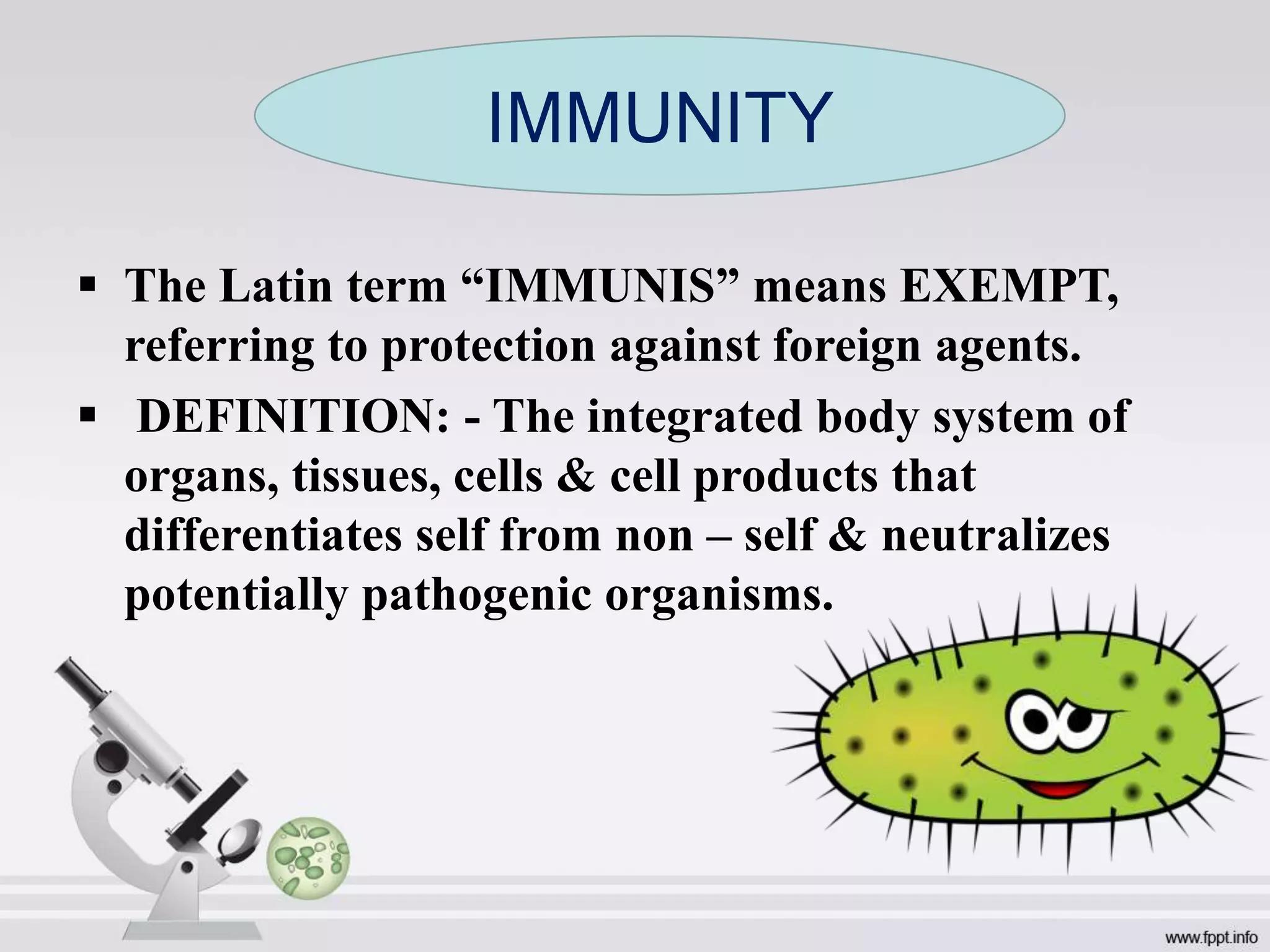 IMMUNITY

▪ The Latin term “IMMUNIS” means EXEMPT, referring to protection against foreign agents.

▪ DEFINITION: - The integrated body system of organs, tissues, cells & cell products that differentiates self from non – self & neutralizes potentially pathogenic organisms.

www.fppt.info